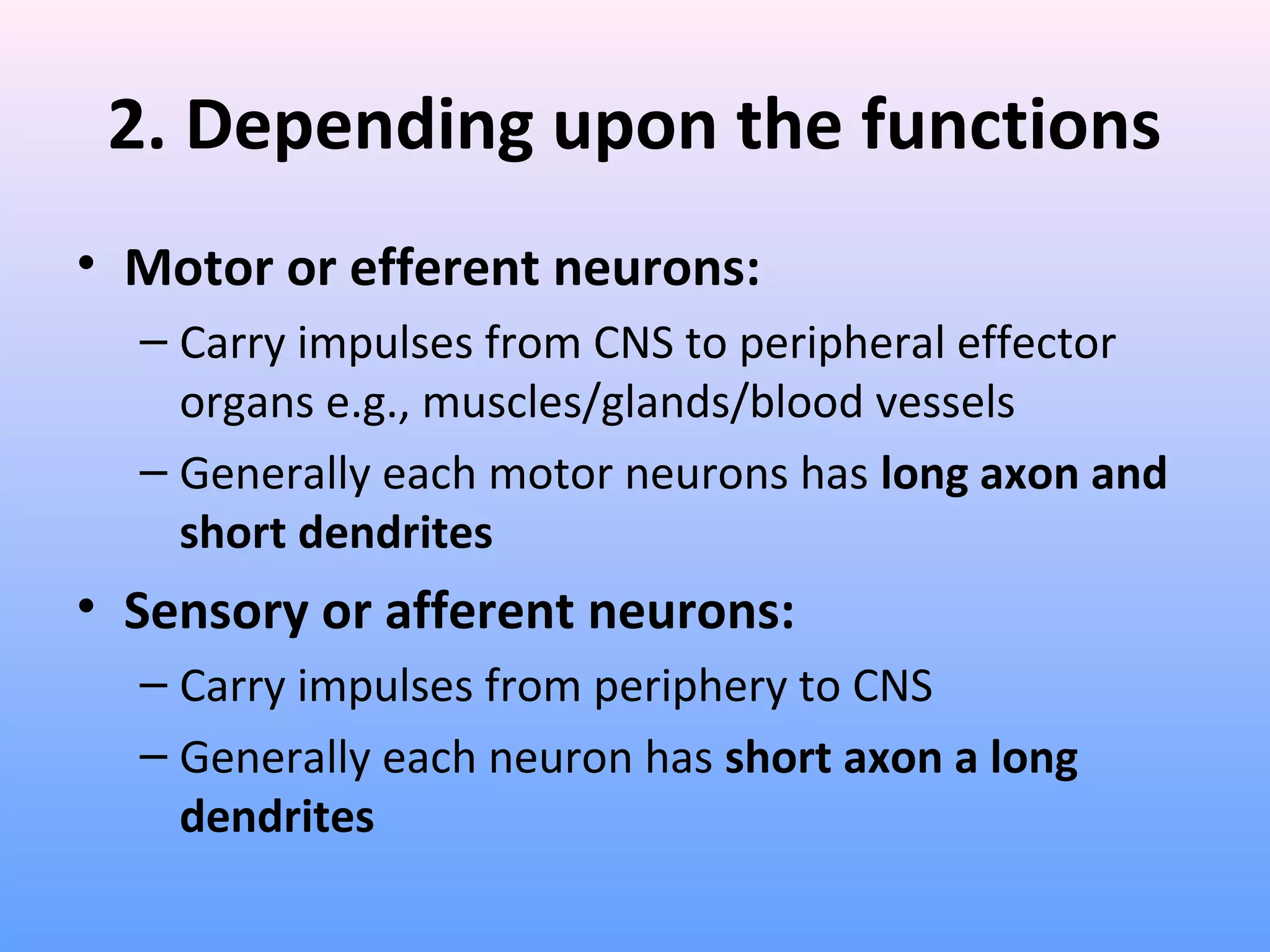 2. Depending upon the functions

• Motor or efferent neurons:
– Carry impulses from CNS to peripheral effector organs e.g., muscles/glands/blood vessels
– Generally each motor neurons has long axon and short dendrites

• Sensory or afferent neurons:
– Carry impulses from periphery to CNS
– Generally each neuron has short axon a long dendrites